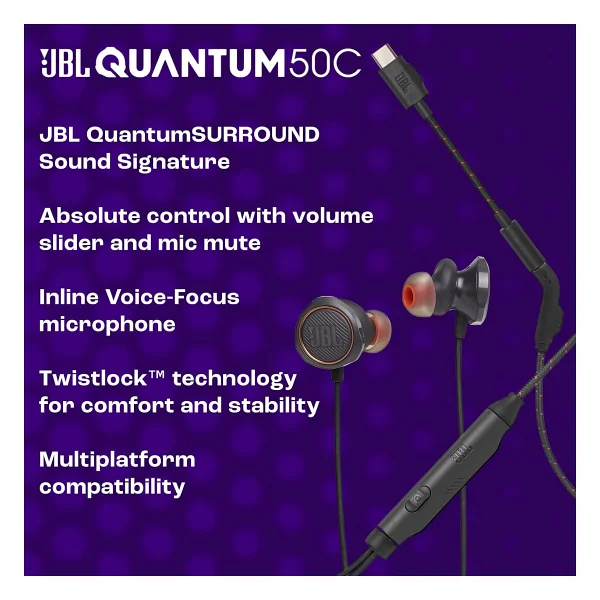 JBL QUANTUM50C

JBL QuantumSURROUND Sound Signature

Absolute control with volume slider and mic mute

Inline Voice-Focus microphone

Twistlock™ technology for comfort and stability

Multiplatform compatibility

JBL

JBL

JBL